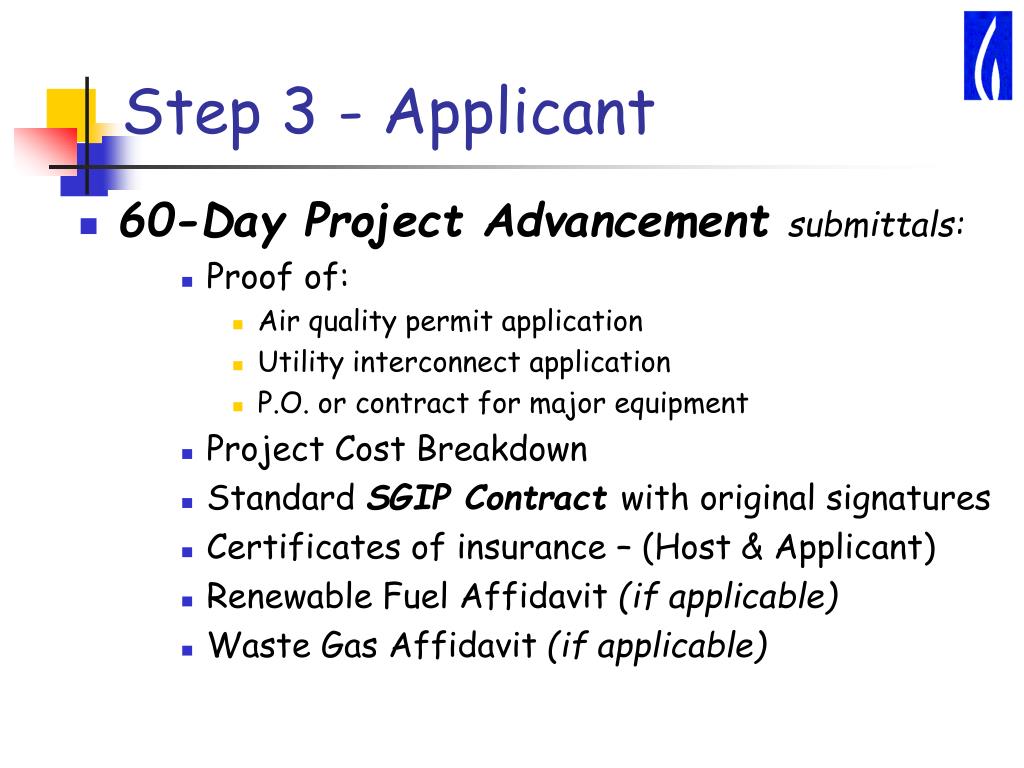 Step 3 - Applicant

60-Day Project Advancement submittals:
Proof of:
Air quality permit application
Utility interconnect application
P.O. or contract for major equipment
Project Cost Breakdown
Standard SGIP Contract with original signatures
Certificates of insurance – (Host & Applicant)
Renewable Fuel Affidavit (if applicable)
Waste Gas Affidavit (if applicable)